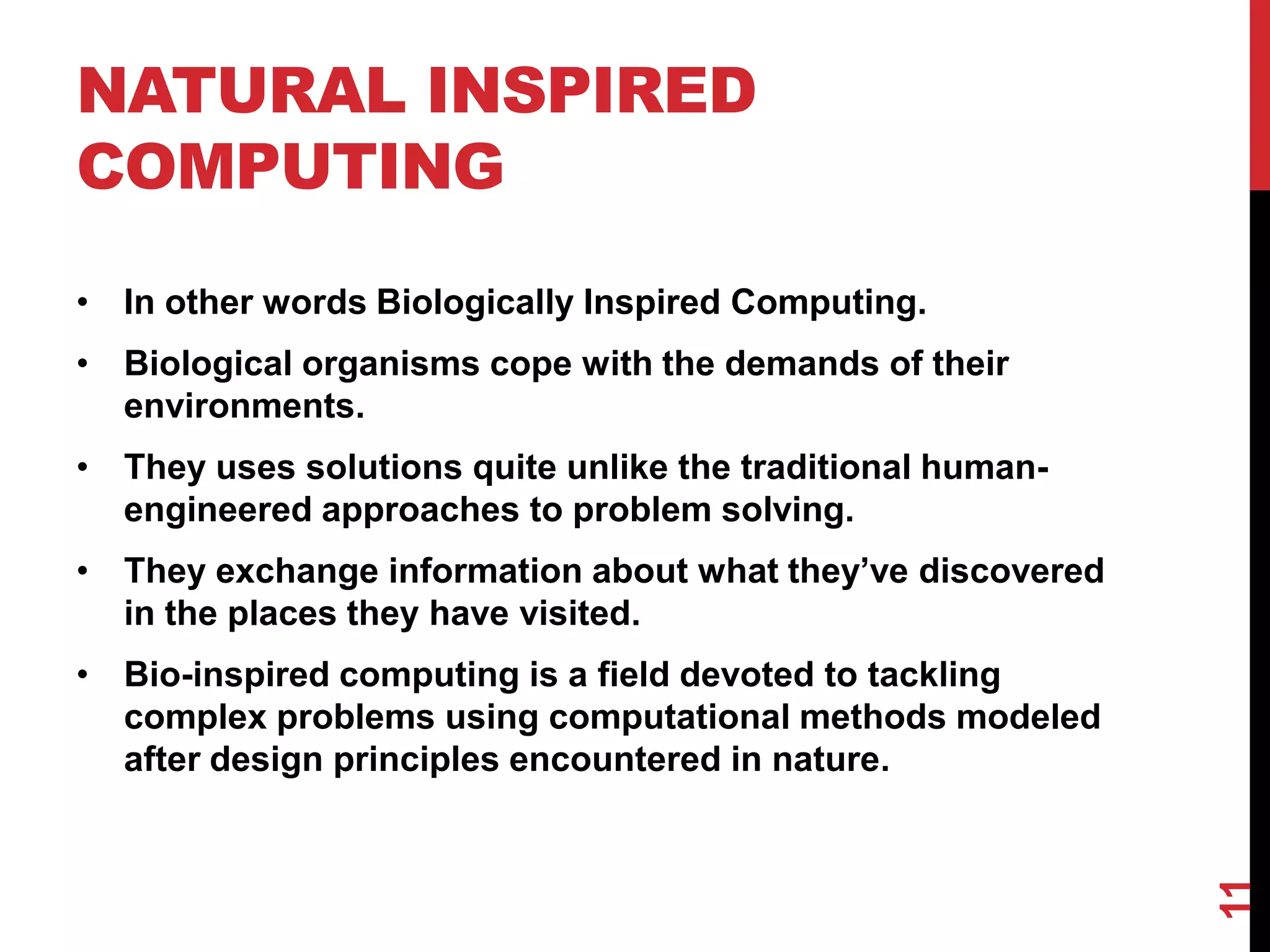 NATURAL INSPIRED COMPUTING

• In other words Biologically Inspired Computing.

• Biological organisms cope with the demands of their environments.

• They uses solutions quite unlike the traditional human-engineered approaches to problem solving.

• They exchange information about what they've discovered in the places they have visited.

• Bio-inspired computing is a field devoted to tackling complex problems using computational methods modeled after design principles encountered in nature.

11